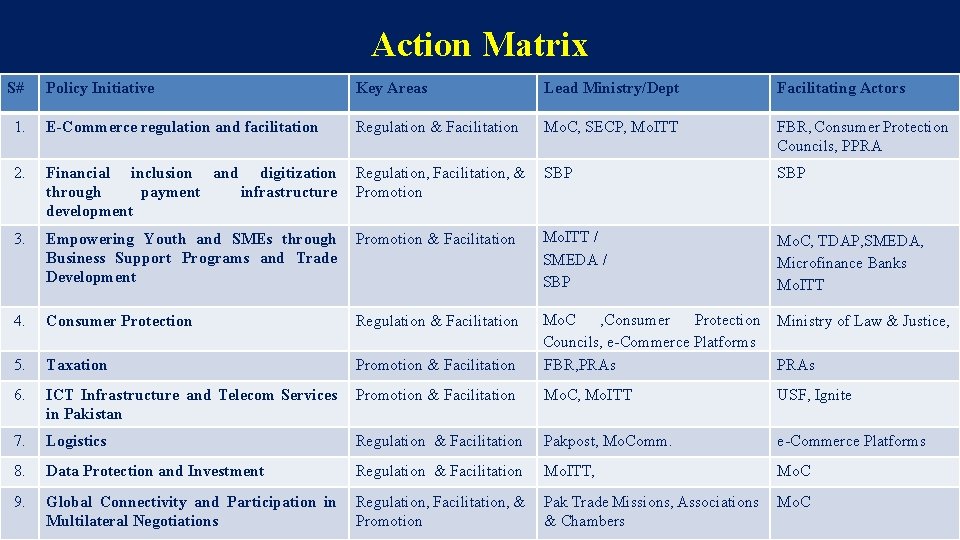 Action Matrix

| S# | Policy Initiative | Key Areas | Lead Ministry/Dept | Facilitating Actors |
|---|---|---|---|---|
| 1. | E-Commerce regulation and facilitation | Regulation & Facilitation | MoC, SECP, MoITT | FBR, Consumer Protection Councils, PPRA |
| 2. | Financial inclusion and digitization through payment infrastructure development | Regulation, Facilitation, & Promotion | SBP | SBP |
| 3. | Empowering Youth and SMEs through Business Support Programs and Trade Development | Promotion & Facilitation | MoITT / SMEDA / SBP | MoC, TDAP,SMEDA, Microfinance Banks MoITT |
| 4. | Consumer Protection | Regulation & Facilitation | MoC ,Consumer Protection Councils, e-Commerce Platforms | Ministry of Law & Justice, |
| 5. | Taxation | Promotion & Facilitation | FBR,PRAs | PRAs |
| 6. | ICT Infrastructure and Telecom Services in Pakistan | Promotion & Facilitation | MoC, MoITT | USF, Ignite |
| 7. | Logistics | Regulation & Facilitation | Pakpost, MoComm. | e-Commerce Platforms |
| 8. | Data Protection and Investment | Regulation & Facilitation | MoITT, | MoC |
| 9. | Global Connectivity and Participation in Multilateral Negotiations | Regulation, Facilitation, & Promotion | Pak Trade Missions, Associations & Chambers | MoC |